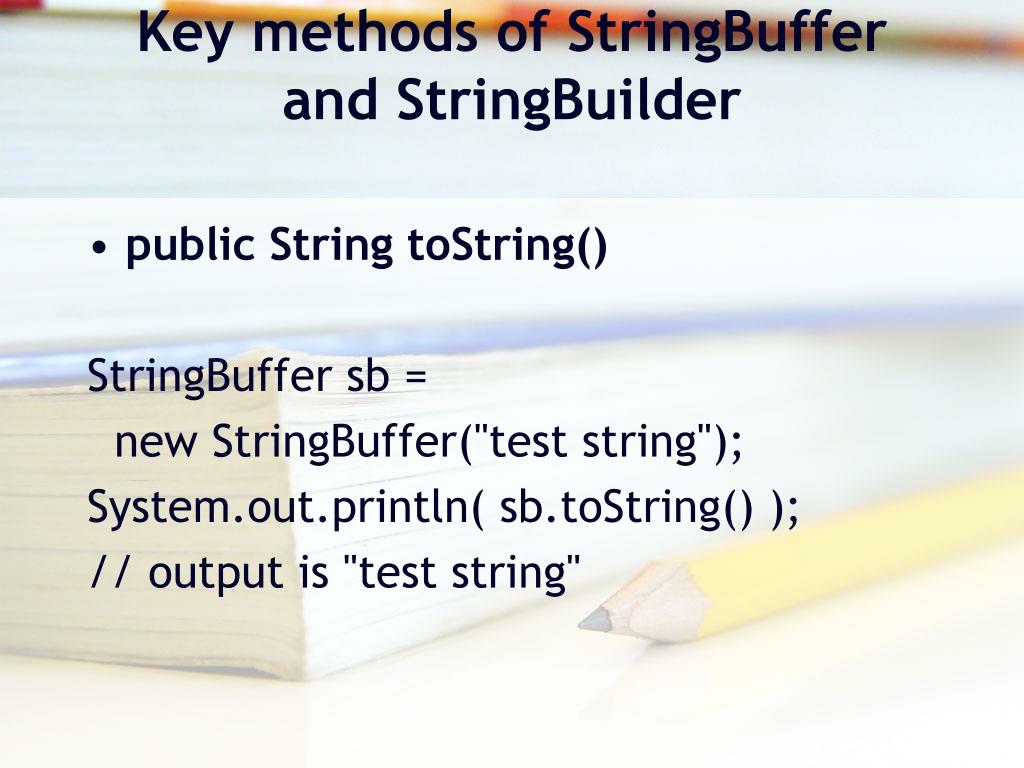 Key methods of StringBuffer and StringBuilder

• public String toString()

StringBuffer sb =
  new StringBuffer("test string");
System.out.println( sb.toString() );
// output is "test string"